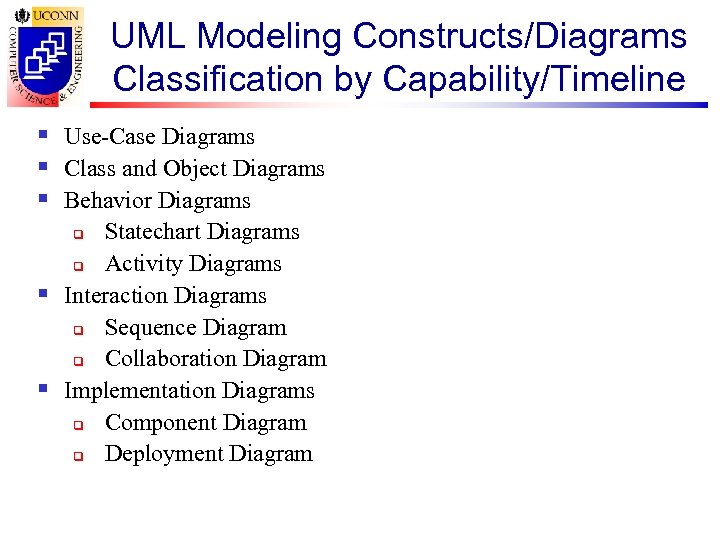 UCONN
COMPUTER SCIENCE & ENGINEERING

UML Modeling Constructs/Diagrams Classification by Capability/Timeline

- Use-Case Diagrams
- Class and Object Diagrams
- Behavior Diagrams
  - Statechart Diagrams
  - Activity Diagrams
- Interaction Diagrams
  - Sequence Diagram
  - Collaboration Diagram
- Implementation Diagrams
  - Component Diagram
  - Deployment Diagram